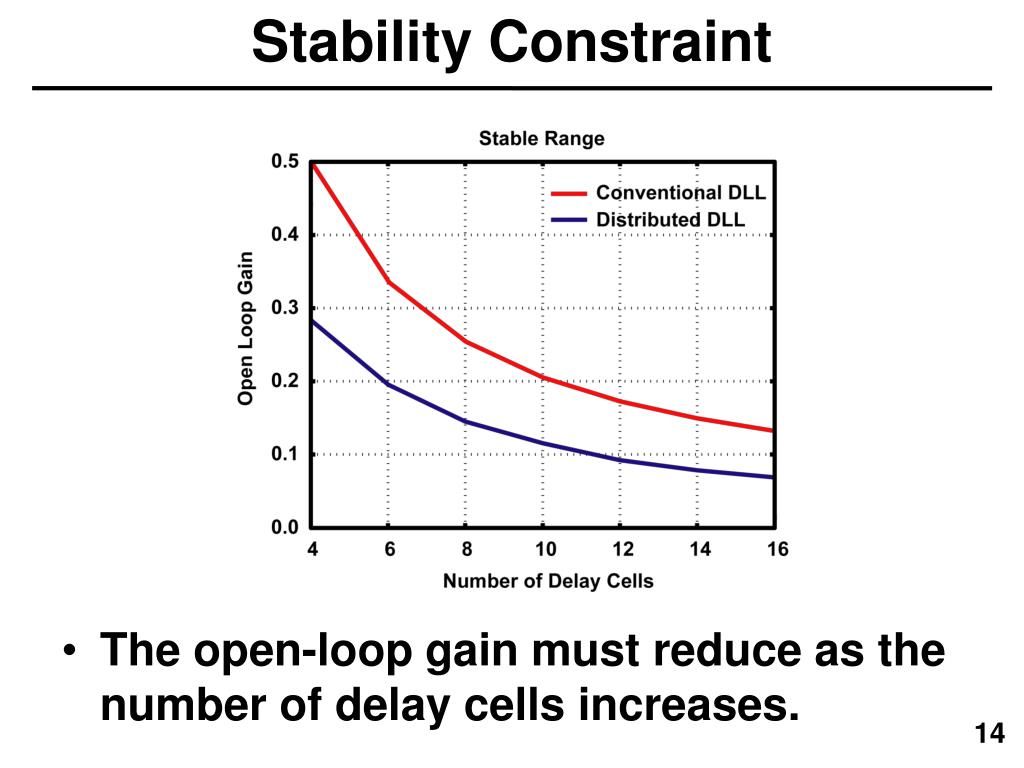 Stability Constraint

Stable Range

Conventional DLL
Distributed DLL

Open Loop Gain

0.5
0.4
0.3
0.2
0.1
0.0

4 6 8 10 12 14 16

Number of Delay Cells

• The open-loop gain must reduce as the number of delay cells increases.

14